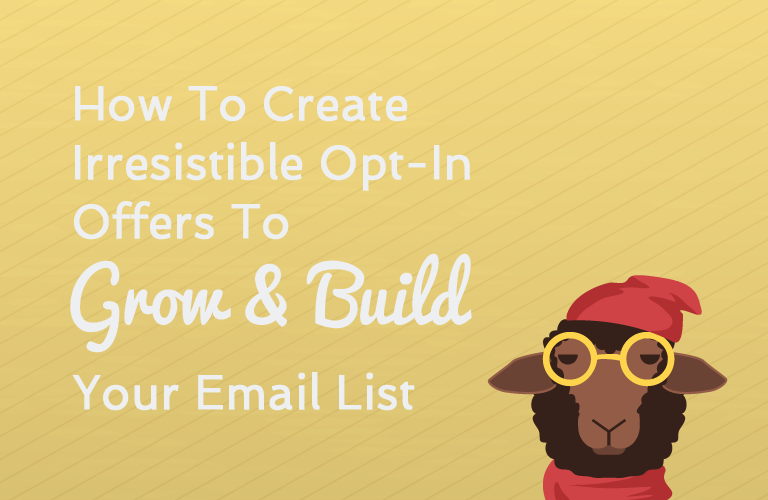 How To Create Irresistible Opt-In Offers To Grow & Build Your Email List